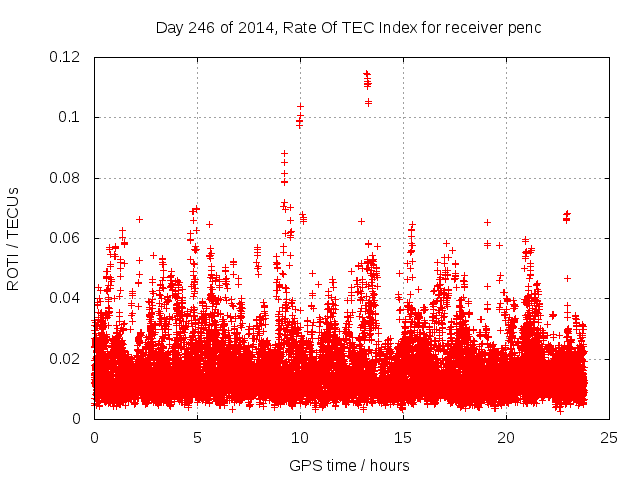 Day 246 of 2014, Rate Of TEC Index for receiver penc

ROTI / TECUs

0.12
0.1
0.08
0.06
0.04
0.02
0

0
5
10
15
20
25

GPS time / hours